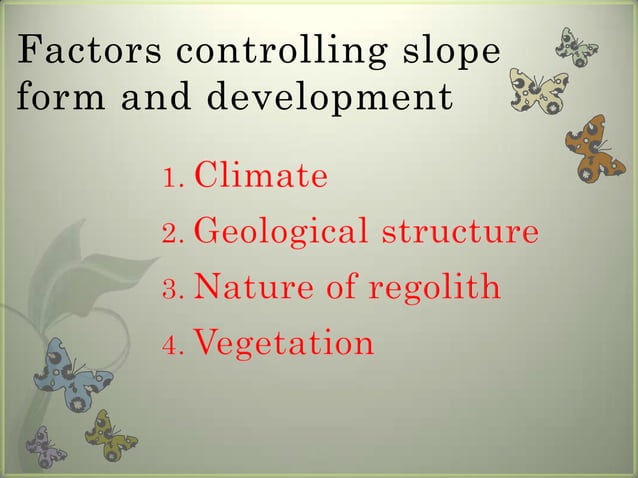 Factors controlling slope form and development

1. Climate
2. Geological structure
3. Nature of regolith
4. Vegetation